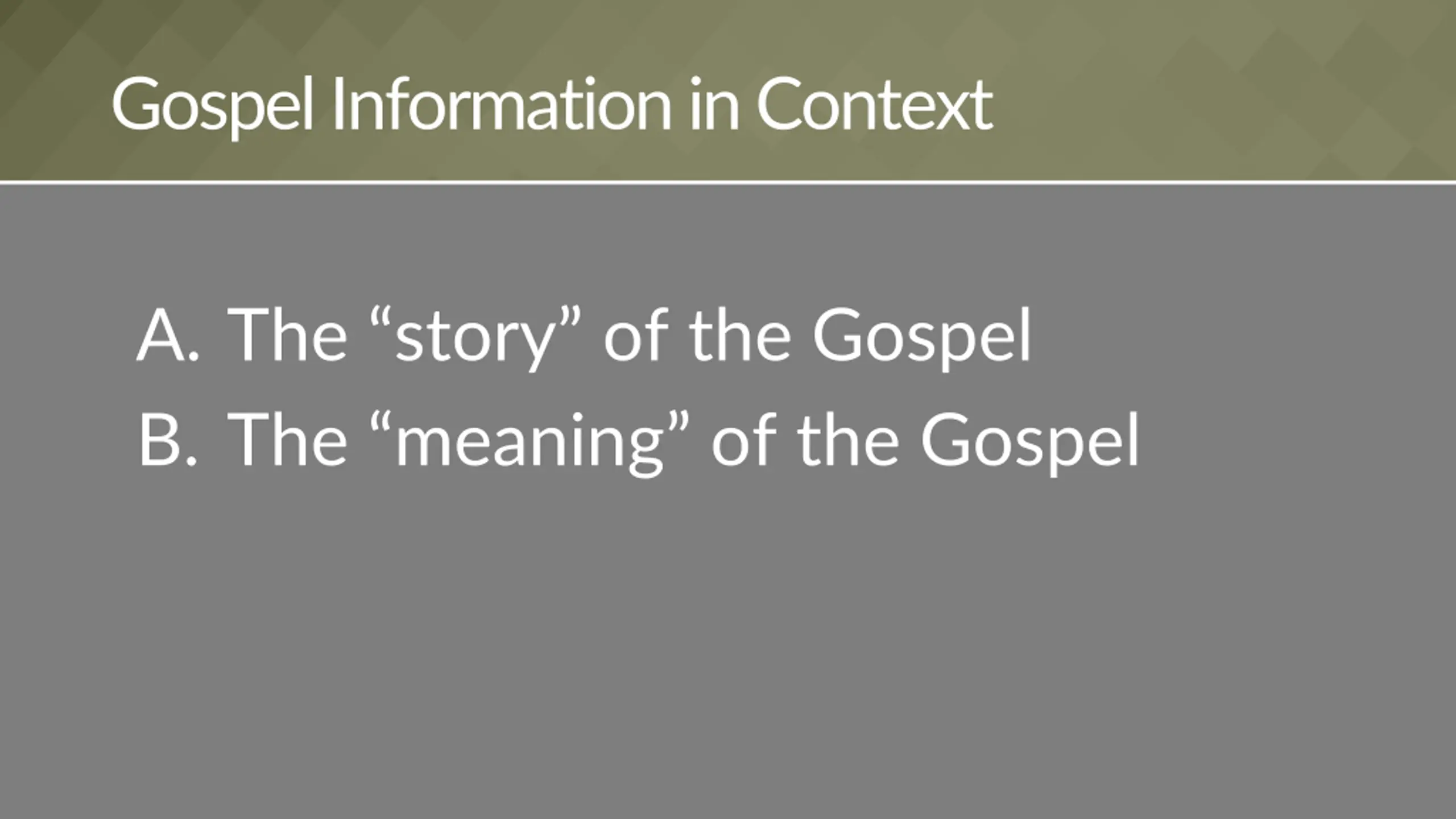 Gospel Information in Context

A. The “story” of the Gospel
B. The “meaning” of the Gospel